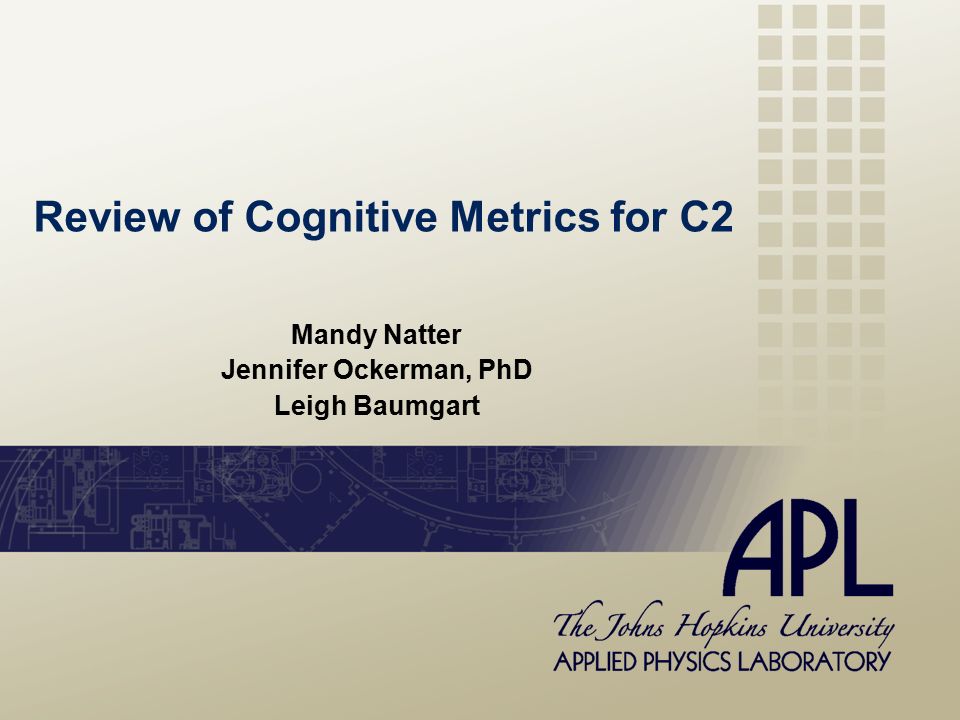 Review of Cognitive Metrics for C2

Mandy Natter
Jennifer Ockerman, PhD
Leigh Baumgart

APL
The Johns Hopkins University
APPLIED PHYSICS LABORATORY